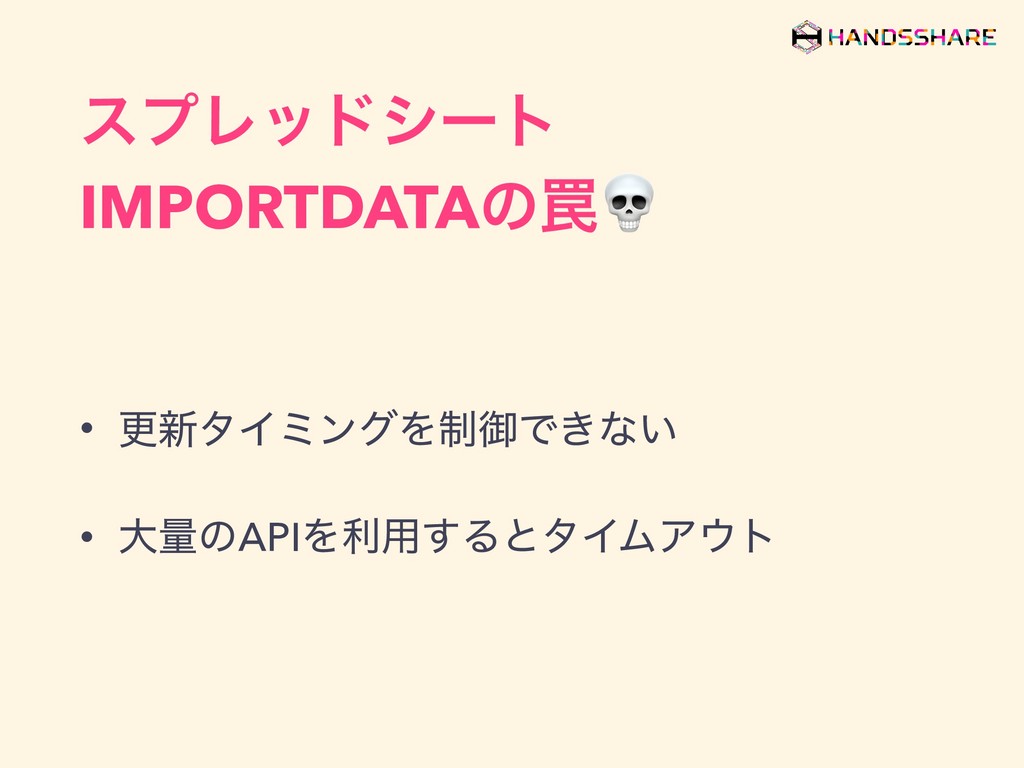 HANDSSHARE

スプレッドシート
IMPORTDATAの罠💀

• 更新タイミングを制御できない

• 大量のAPIを利用するとタイムアウト